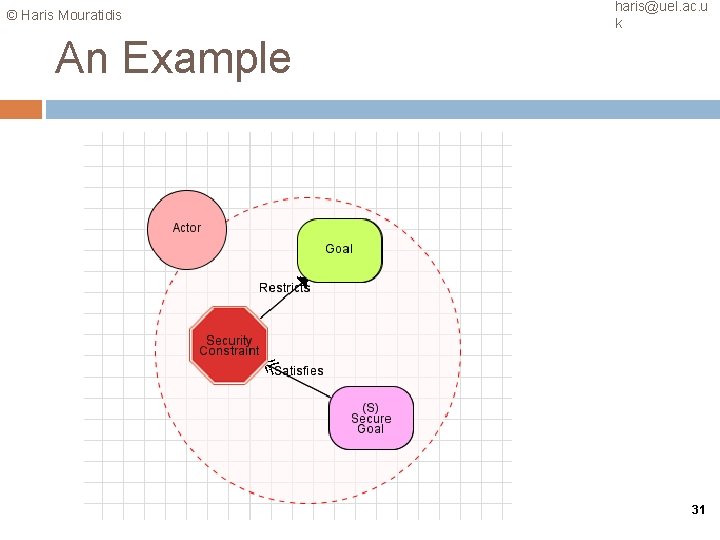 © Haris Mouratidis

haris@uel.ac.uk

An Example

Actor

Goal

Restricts

Security Constraint

Satisfies

(S) Secure Goal

31